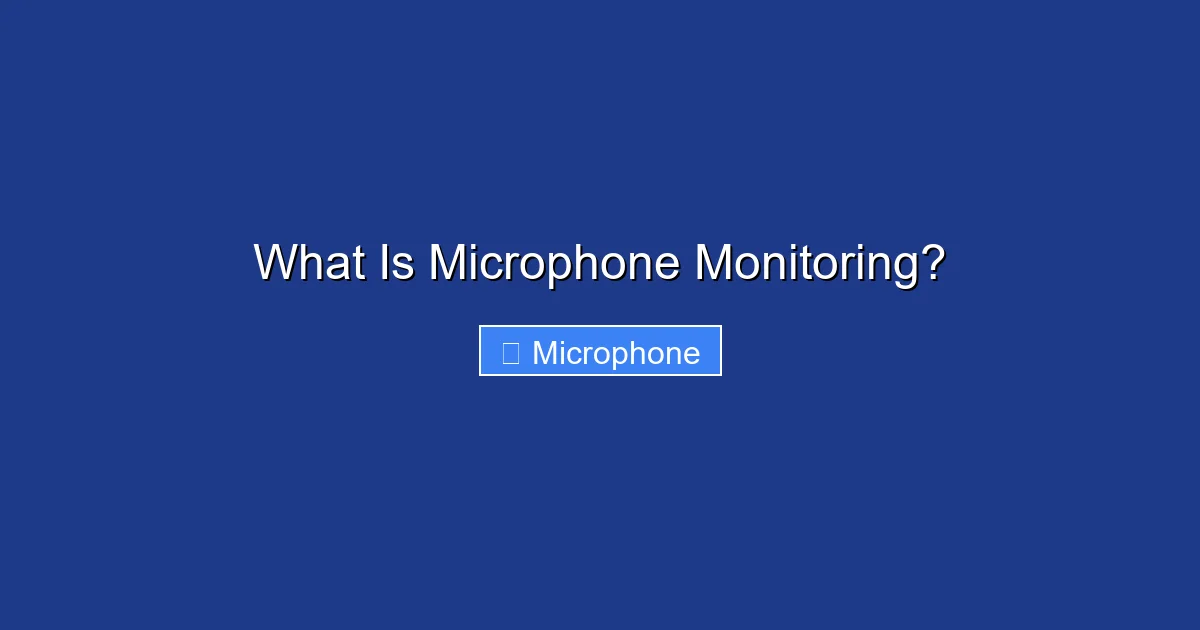 What Is Microphone Monitoring?

Microphone